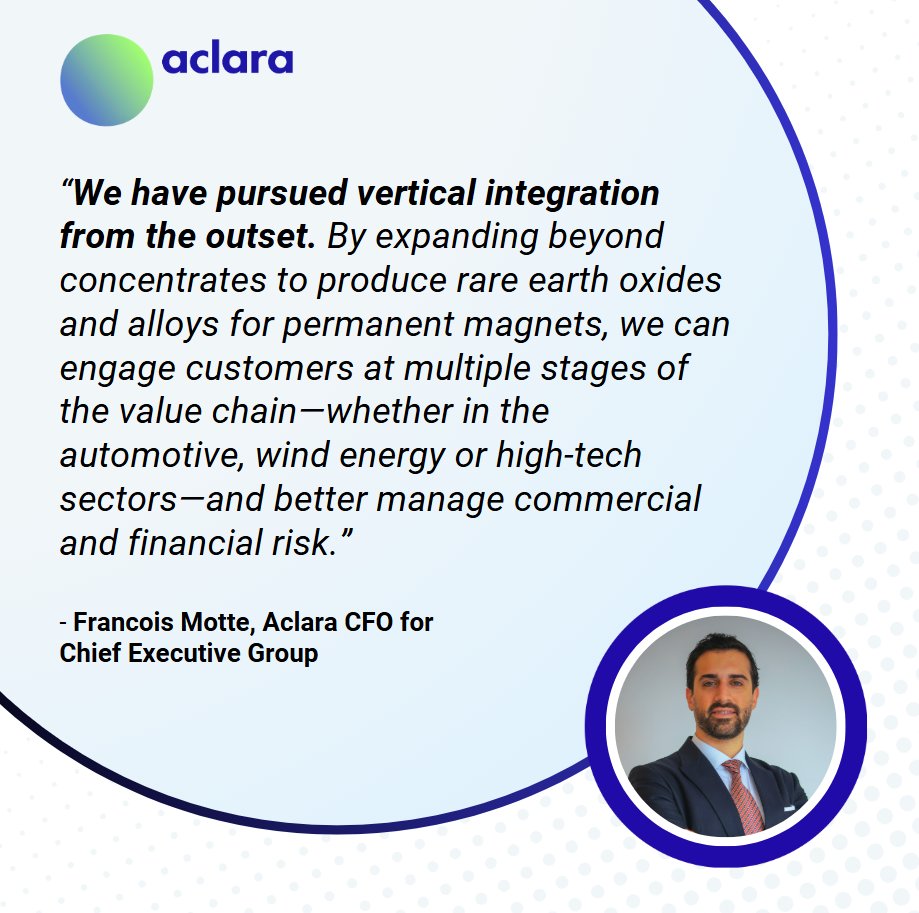 aclara

“We have pursued vertical integration from the outset. By expanding beyond concentrates to produce rare earth oxides and alloys for permanent magnets, we can engage customers at multiple stages of the value chain—whether in the automotive, wind energy or high-tech sectors—and better manage commercial and financial risk.”

- Francois Motte, Aclara CFO for Chief Executive Group